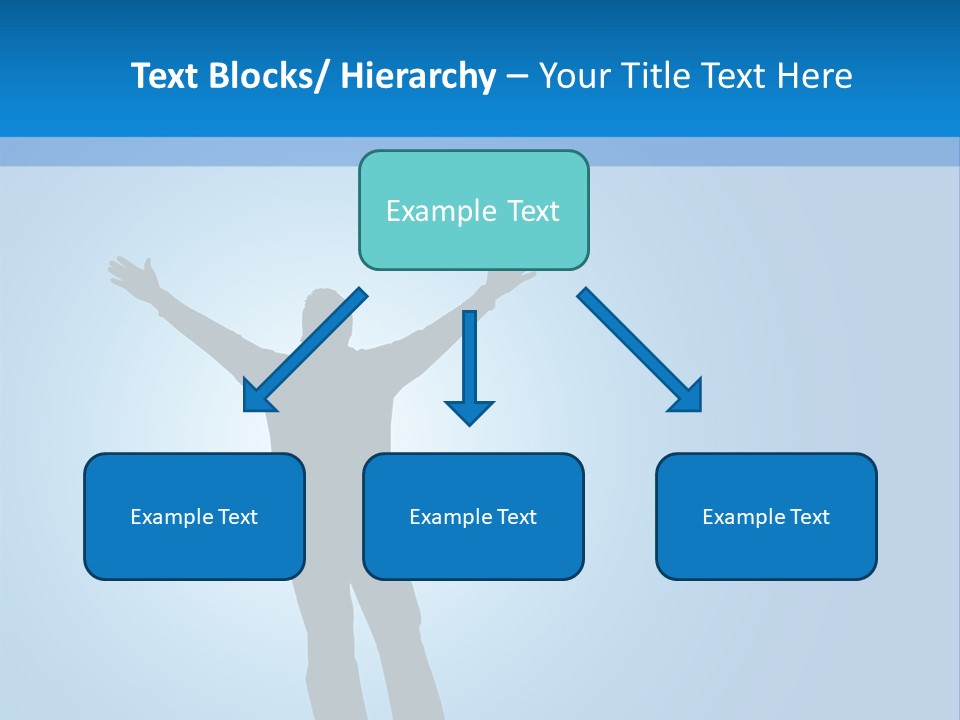 Text Blocks/ Hierarchy – Your Title Text Here

Example Text

Example Text

Example Text

Example Text